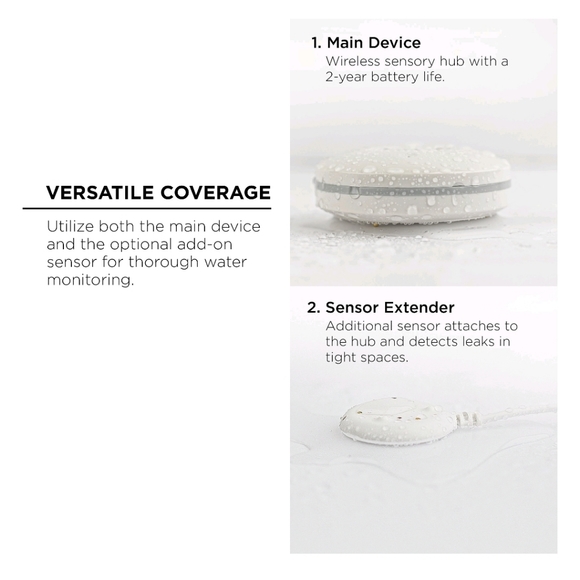 VERSATILE COVERAGE

Utilize both the main device and the optional add-on sensor for thorough water monitoring.

1. Main Device
Wireless sensory hub with a 2-year battery life.

2. Sensor Extender
Additional sensor attaches to the hub and detects leaks in tight spaces.